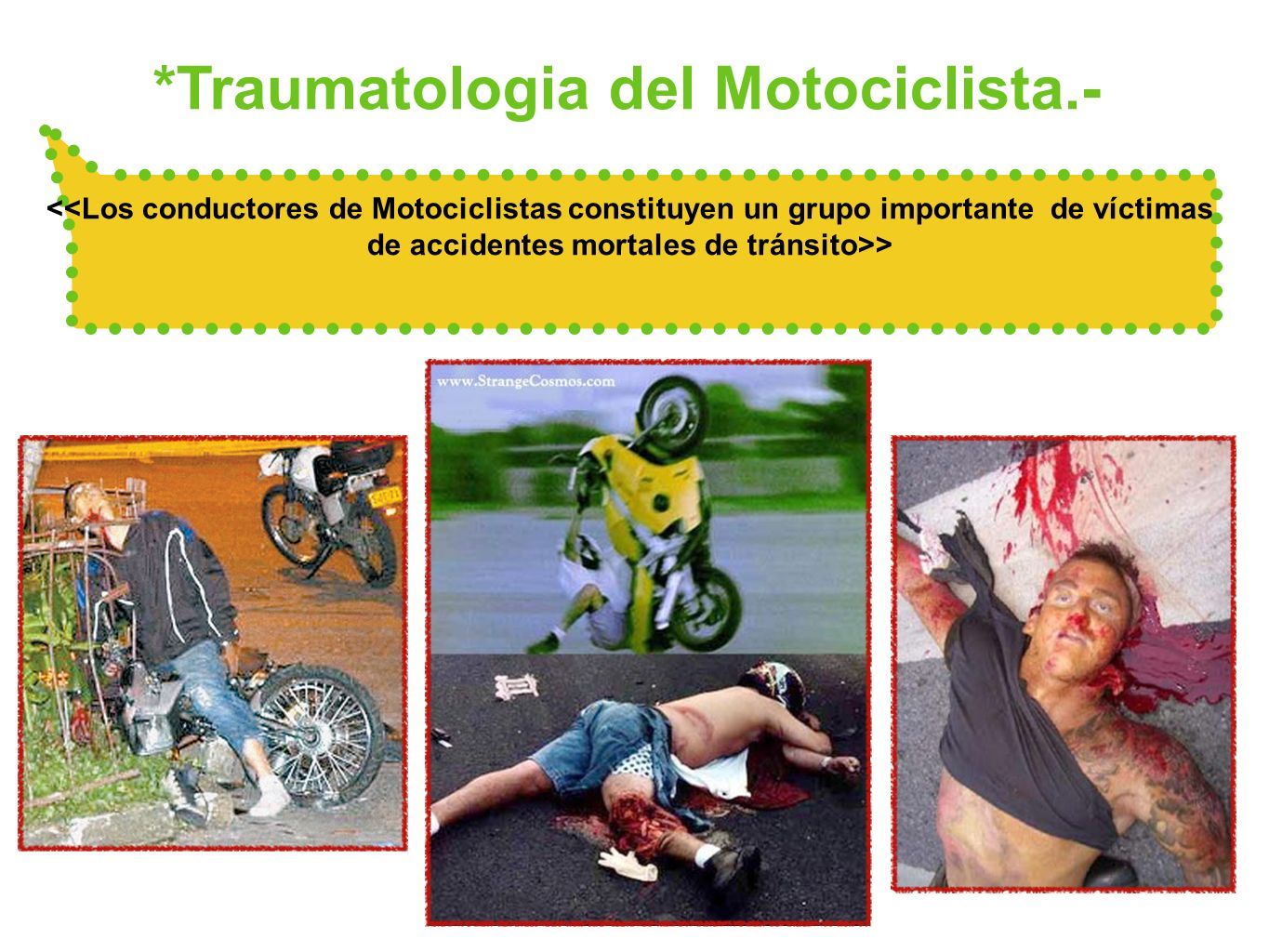 *Traumatologia del Motociclista.-

<<Los conductores de Motociclistas constituyen un grupo importante de víctimas de accidentes mortales de tránsito>>

www.StrangeCosmos.com